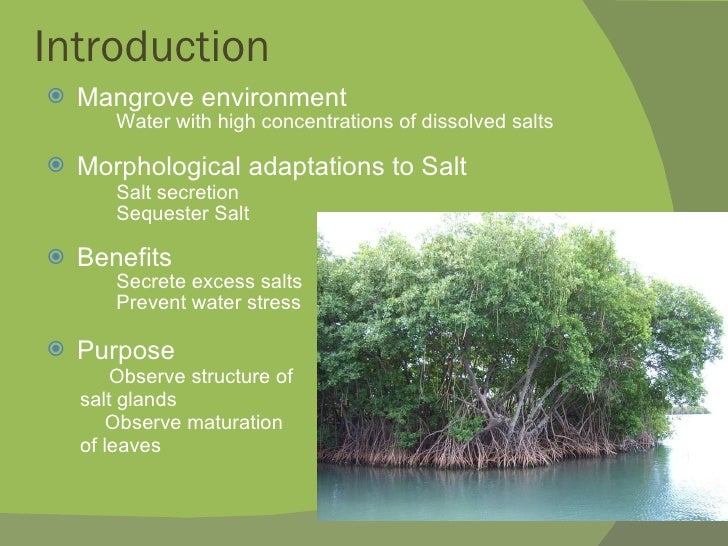 Introduction

Mangrove environment
Water with high concentrations of dissolved salts

Morphological adaptations to Salt
Salt secretion
Sequester Salt

Benefits
Secrete excess salts
Prevent water stress

Purpose
Observe structure of salt glands
Observe maturation of leaves